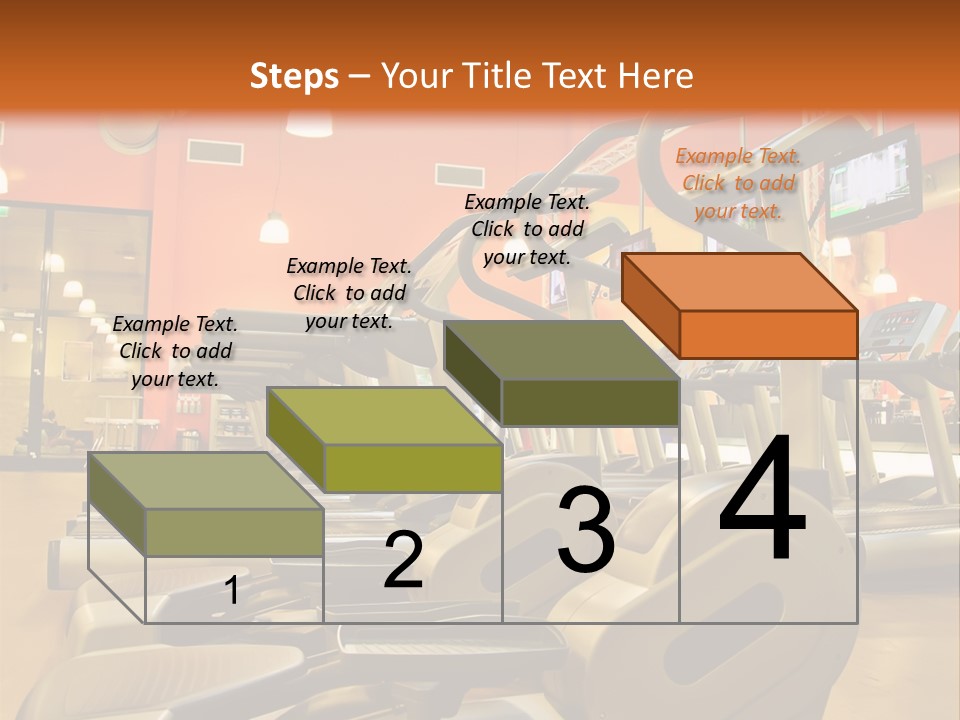 Steps – Your Title Text Here

Example Text. Click to add your text.

Example Text. Click to add your text.

Example Text. Click to add your text.

Example Text. Click to add your text.

1

2

3

4